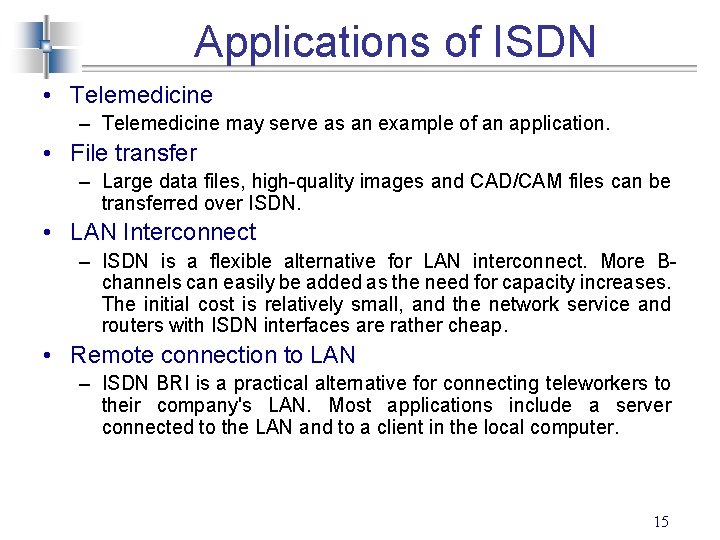 Applications of ISDN

• Telemedicine
– Telemedicine may serve as an example of an application.

• File transfer
– Large data files, high-quality images and CAD/CAM files can be transferred over ISDN.

• LAN Interconnect
– ISDN is a flexible alternative for LAN interconnect. More B-channels can easily be added as the need for capacity increases. The initial cost is relatively small, and the network service and routers with ISDN interfaces are rather cheap.

• Remote connection to LAN
– ISDN BRI is a practical alternative for connecting teleworkers to their company's LAN. Most applications include a server connected to the LAN and to a client in the local computer.

15